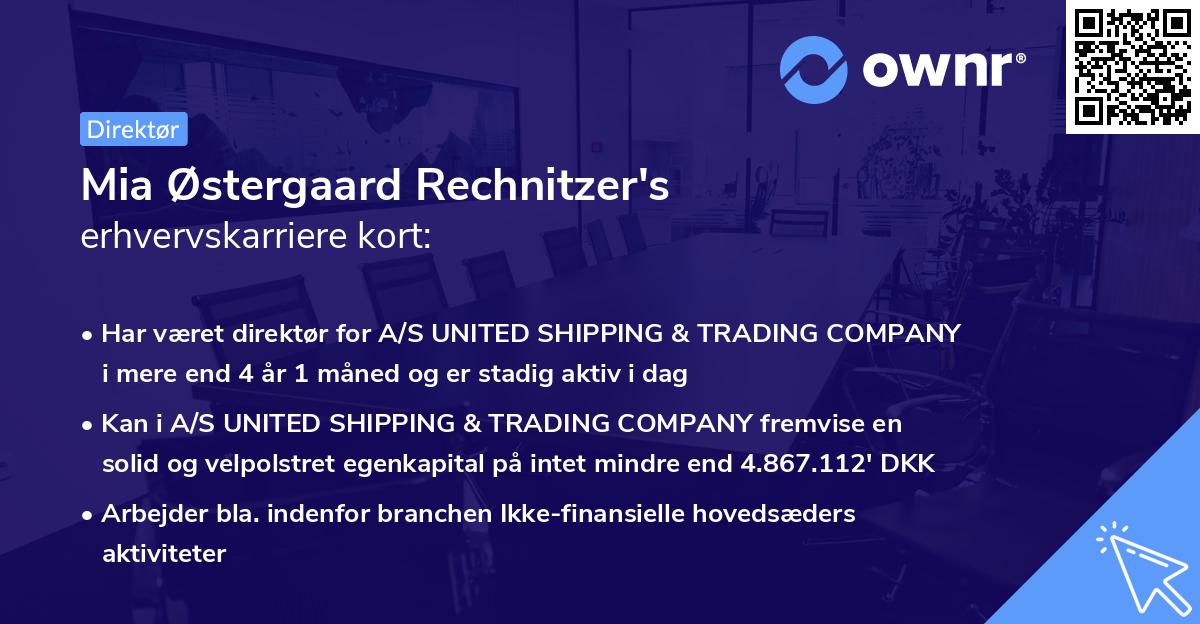 ownr®

Direktør

Mia Østergaard Rechnitzer's
erhvervskarriere kort:

• Har været direktør for A/S UNITED SHIPPING & TRADING COMPANY i mere end 4 år 1 måned og er stadig aktiv i dag

• Kan i A/S UNITED SHIPPING & TRADING COMPANY fremvise en solid og velpolstret egenkapital på intet mindre end 4.867.112' DKK

• Arbejder bla. indenfor branchen Ikke-finansielle hovedsæders aktiviteter